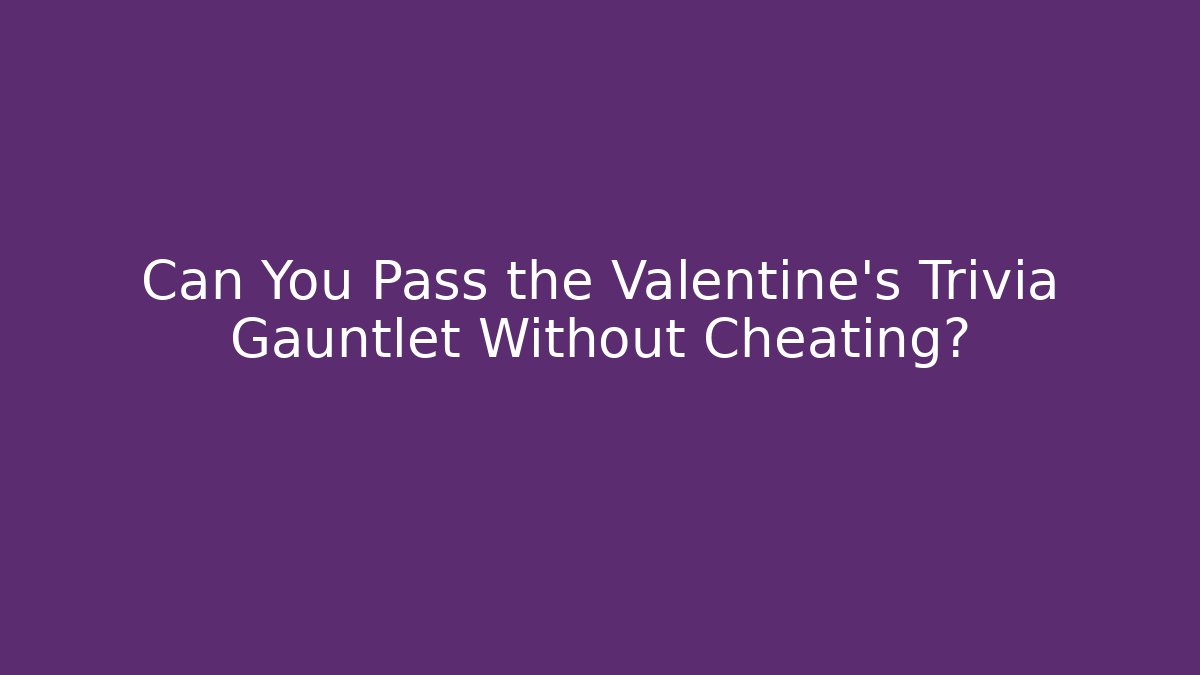 Can You Pass the Valentine's Trivia Gauntlet Without Cheating?